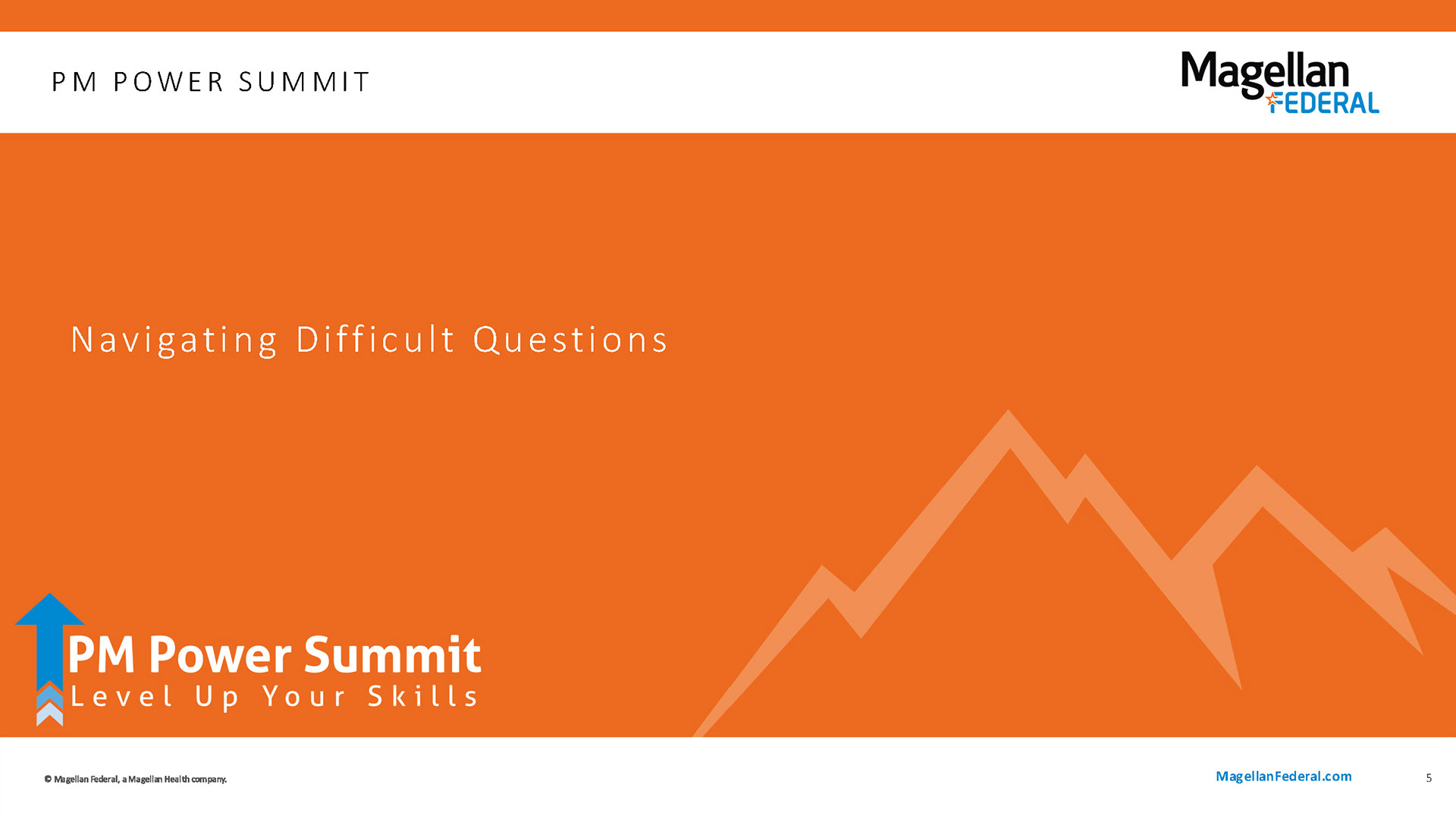 PM POWER SUMMIT

Magellan FEDERAL

Navigating Difficult Questions

PM Power Summit
Level Up Your Skills

© Magellan Federal, a Magellan Health company.

MagellanFederal.com

5